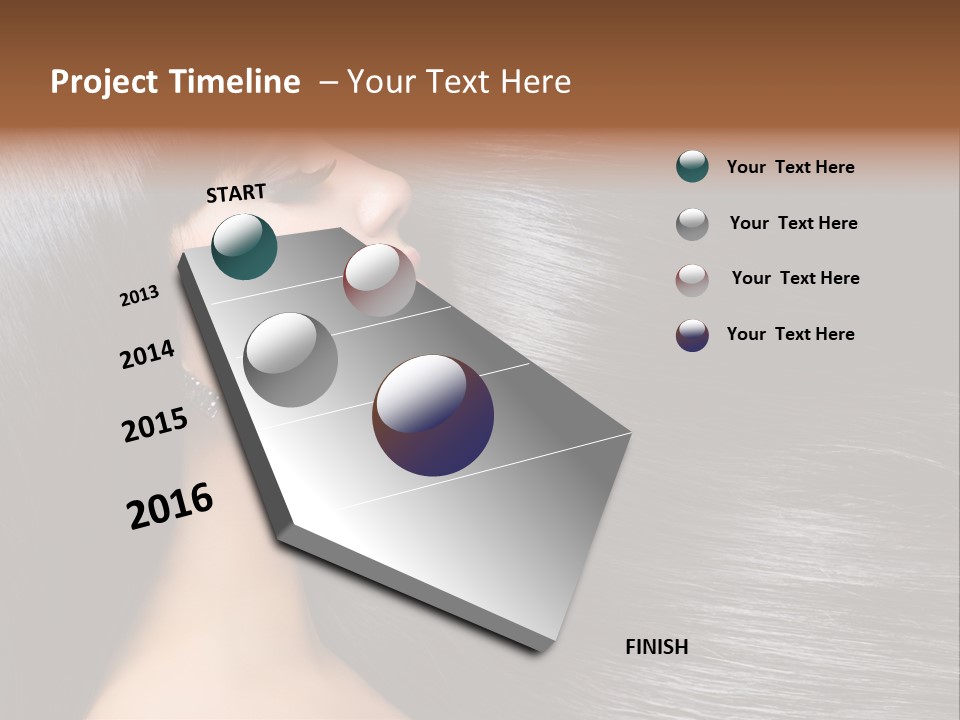 Project Timeline – Your Text Here

START

2013

2014

2015

2016

FINISH

Your Text Here

Your Text Here

Your Text Here

Your Text Here